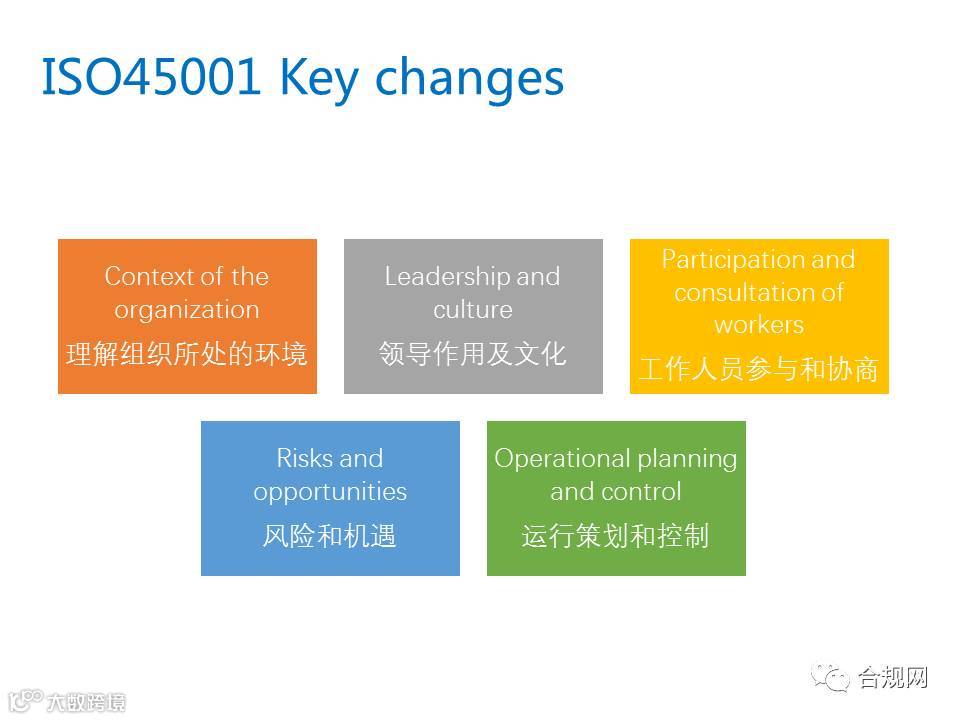 ISO45001 Key changes

Context of the organization
理解组织所处的环境

Leadership and culture
领导作用及文化

Participation and consultation of workers
工作人员参与和协商

Risks and opportunities
风险和机遇

Operational planning and control
运行策划和控制

合规网

大数跨境